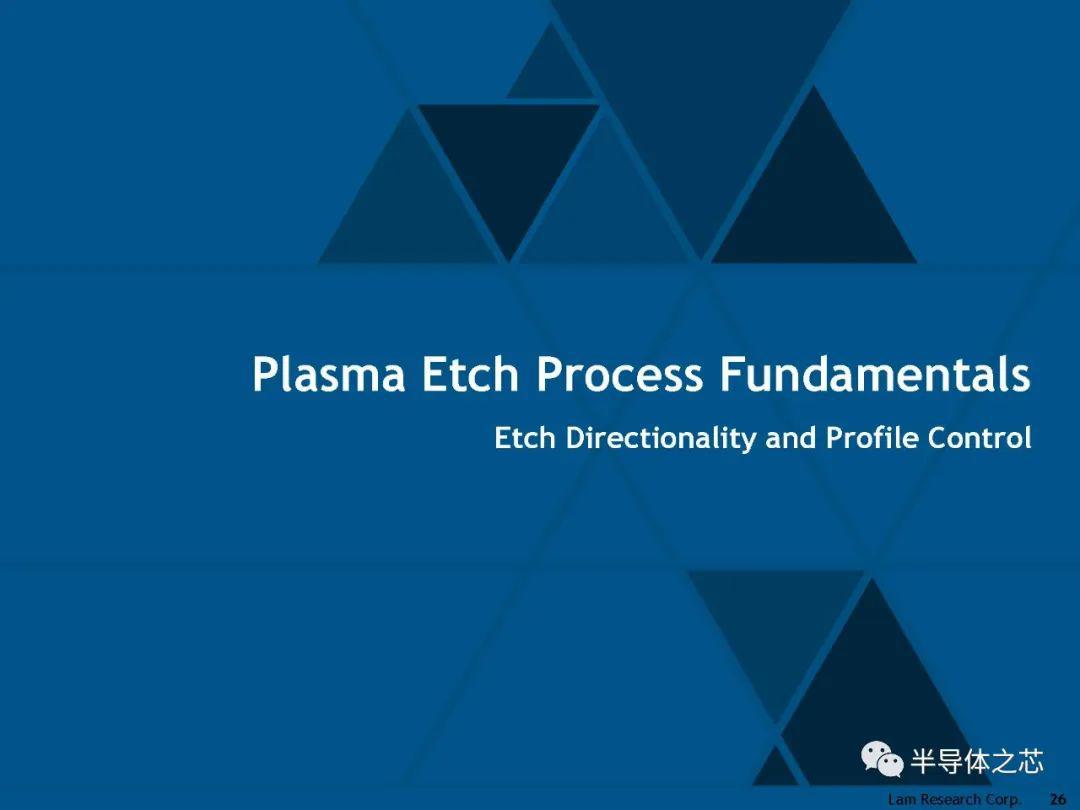 Plasma Etch Process Fundamentals

Etch Directionality and Profile Control

半导体之芯

Lam Research Corp. 26